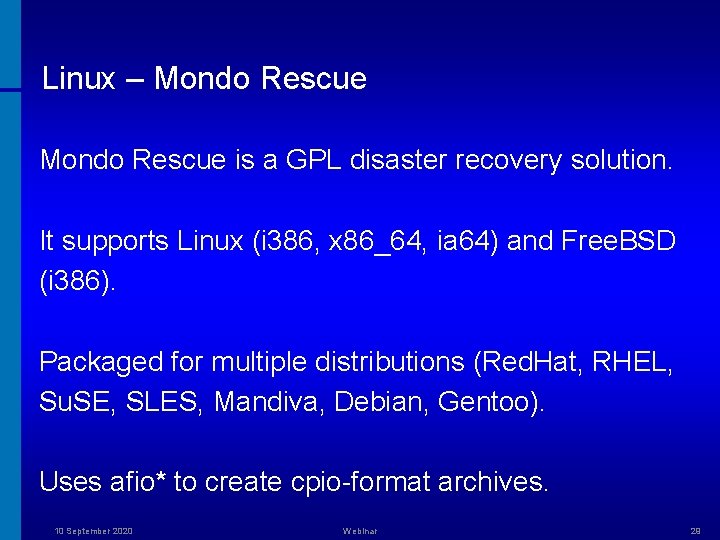 Linux – Mondo Rescue

Mondo Rescue is a GPL disaster recovery solution.

It supports Linux (i386, x86_64, ia64) and FreeBSD (i386).

Packaged for multiple distributions (RedHat, RHEL, SuSE, SLES, Mandiva, Debian, Gentoo).

Uses afio* to create cpio-format archives.

10 September 2020 Webinar 28